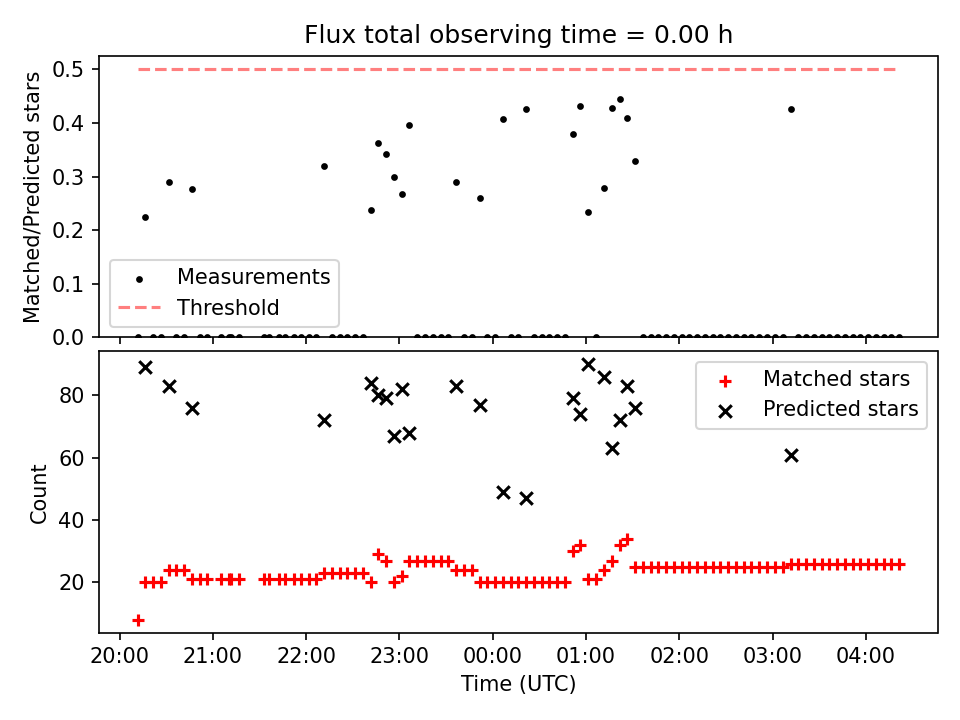 Flux total observing time = 0.00 h

Matched/Predicted stars

0.5
0.4
0.3
0.2
0.1
0.0

Measurements
Threshold

Count

80
60
40
20

Matched stars
Predicted stars

20:00
21:00
22:00
23:00
00:00
01:00
02:00
03:00
04:00

Time (UTC)